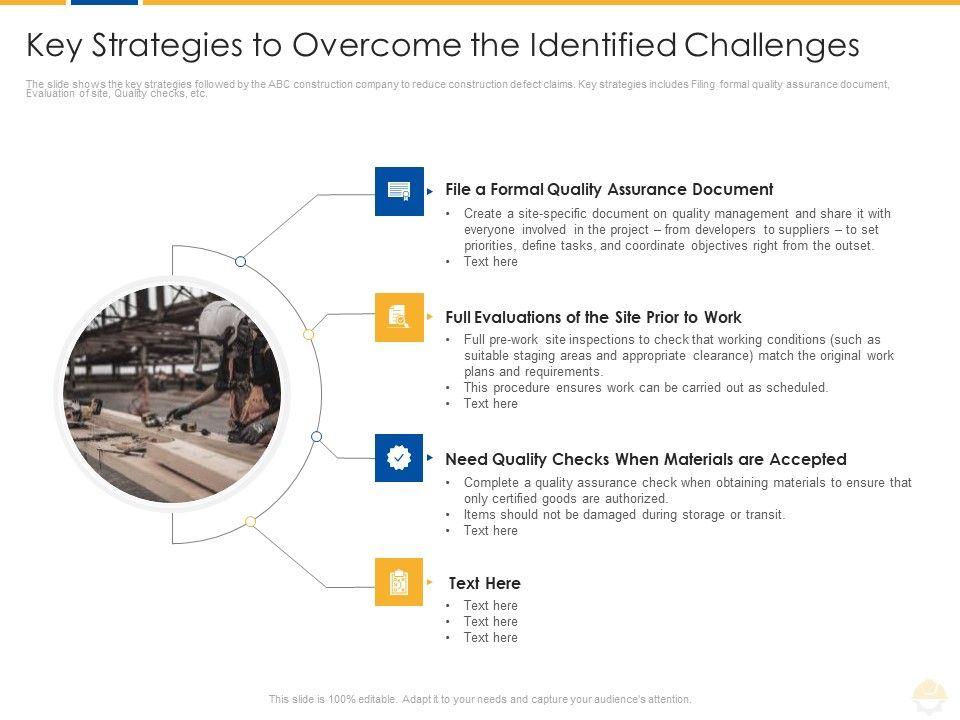 Key Strategies to Overcome the Identified Challenges

The slide shows the key strategies followed by the ABC construction company to reduce construction defect claims. Key strategies includes Filing formal quality assurance document, Evaluation of site, Quality checks, etc.

File a Formal Quality Assurance Document
• Create a site-specific document on quality management and share it with everyone involved in the project – from developers to suppliers – to set priorities, define tasks, and coordinate objectives right from the outset.
• Text here

Full Evaluations of the Site Prior to Work
• Full pre-work site inspections to check that working conditions (such as suitable staging areas and appropriate clearance) match the original work plans and requirements.
• This procedure ensures work can be carried out as scheduled.
• Text here

Need Quality Checks When Materials are Accepted
• Complete a quality assurance check when obtaining materials to ensure that only certified goods are authorized.
• Items should not be damaged during storage or transit.
• Text here

Text Here
• Text here
• Text here
• Text here

This slide is 100% editable. Adapt it to your needs and capture your audience's attention.